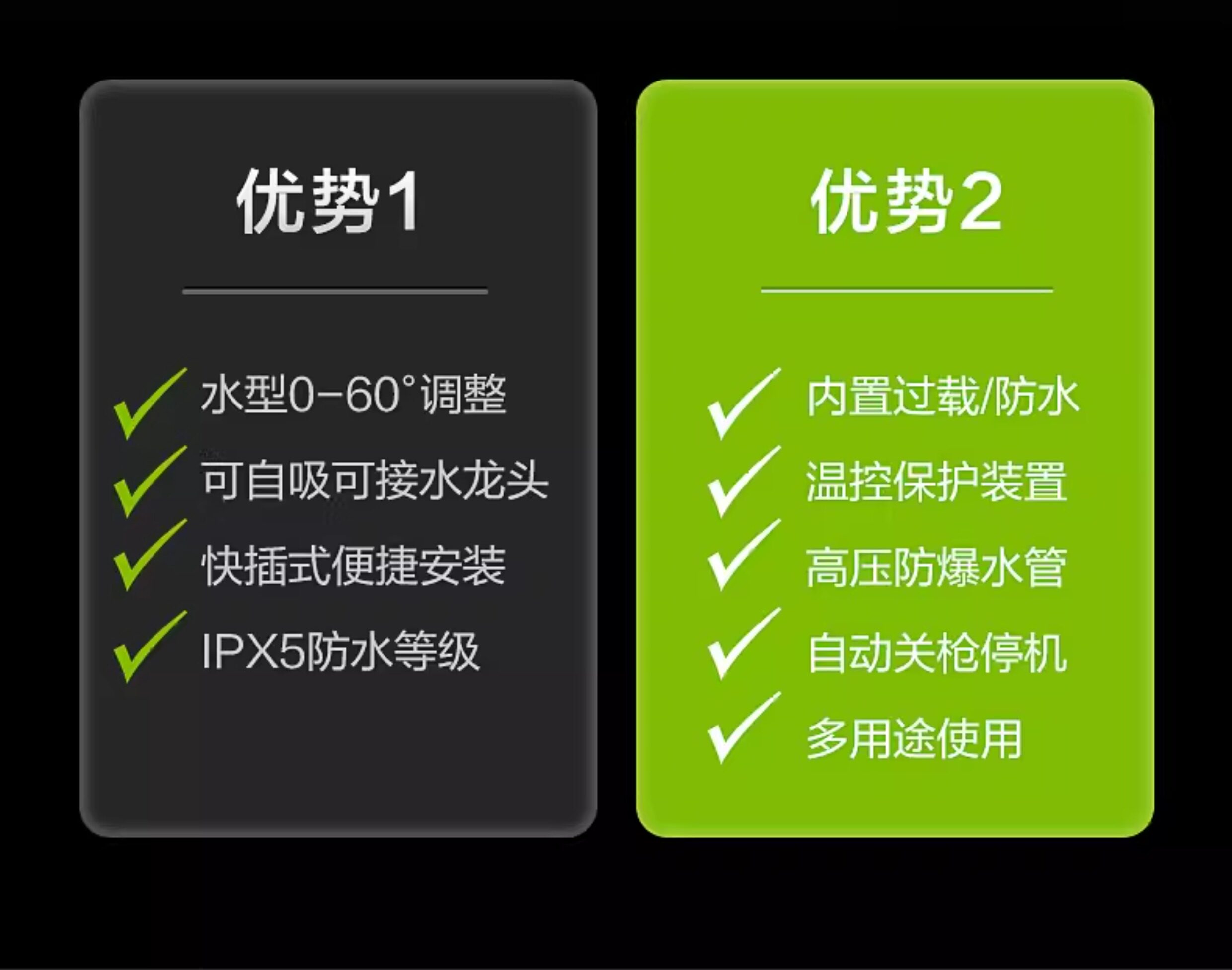 优势1

水型0-60°调整

可自吸可接水龙头

快插式便捷安装

IPX5防水等级

优势2

内置过载/防水

温控保护装置

高压防爆水管

自动关枪停机

多用途使用